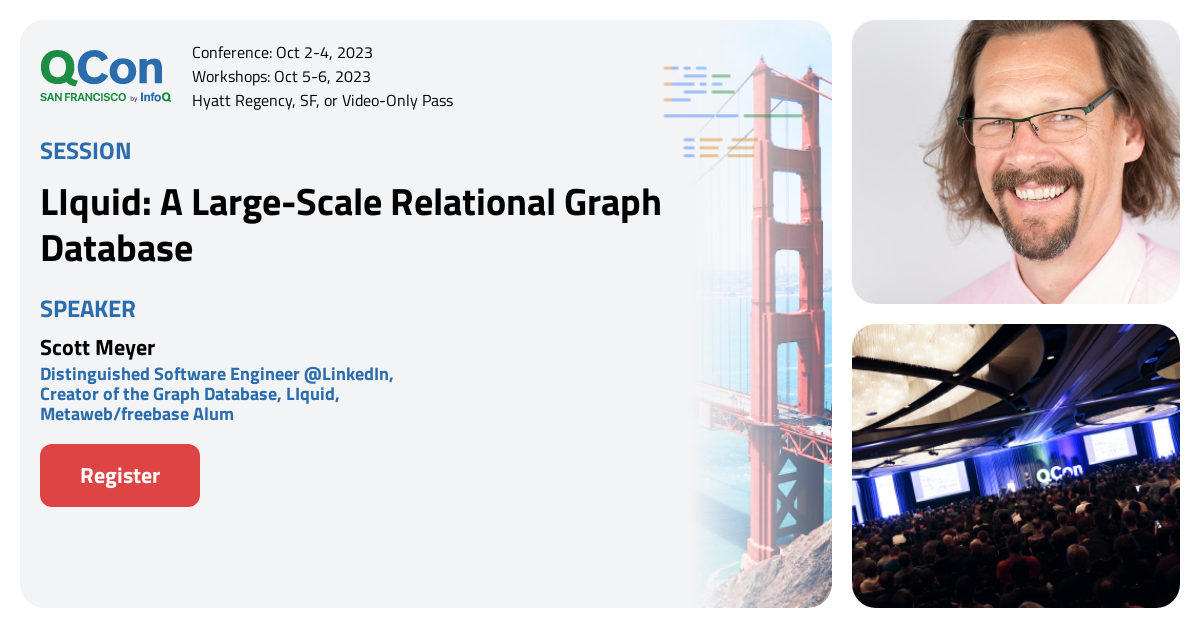 QCon
SAN FRANCISCO by InfoQ

Conference: Oct 2-4, 2023
Workshops: Oct 5-6, 2023
Hyatt Regency, SF, or Video-Only Pass

SESSION

LIquid: A Large-Scale Relational Graph Database

SPEAKER

Scott Meyer

Distinguished Software Engineer @LinkedIn, Creator of the Graph Database, LIquid, Metaweb/freebase Alum

Register

QCon